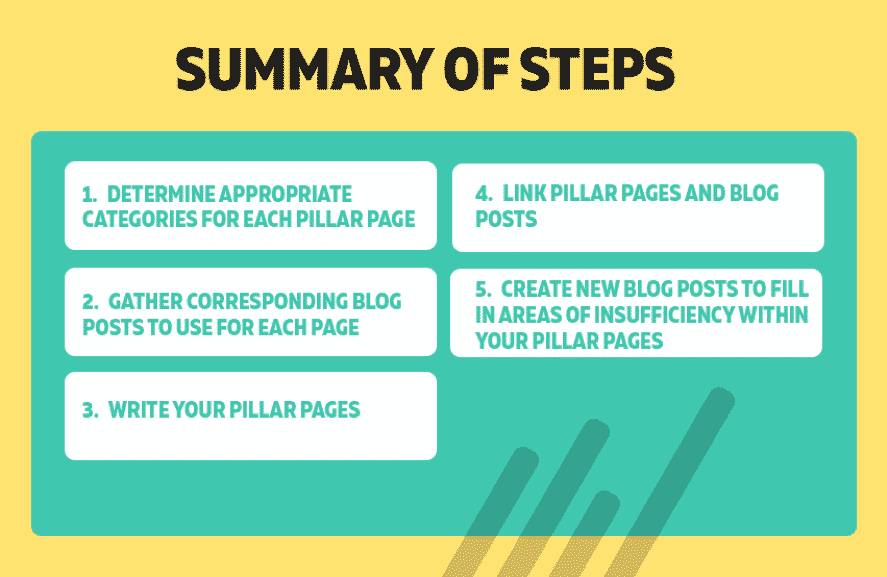 SUMMARY OF STEPS

1. DETERMINE APPROPRIATE CATEGORIES FOR EACH PILLAR PAGE

2. GATHER CORRESPONDING BLOG POSTS TO USE FOR EACH PAGE

3. WRITE YOUR PILLAR PAGES

4. LINK PILLAR PAGES AND BLOG POSTS

5. CREATE NEW BLOG POSTS TO FILL IN AREAS OF INSUFFICIENCY WITHIN YOUR PILLAR PAGES